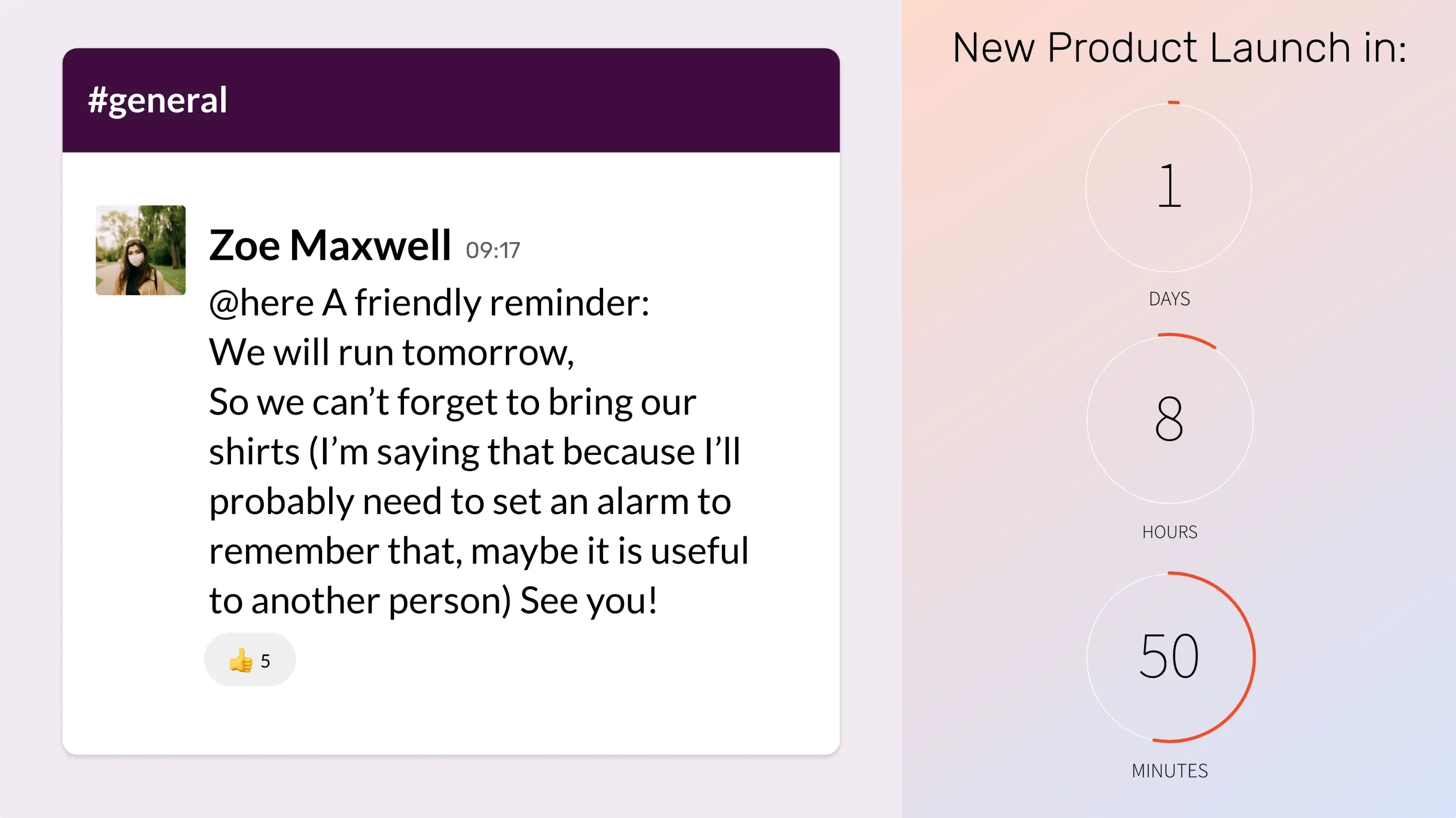 #general

Zoe Maxwell 09:17

@here A friendly reminder:
We will run tomorrow,
So we can’t forget to bring our shirts (I’m saying that because I’ll probably need to set an alarm to remember that, maybe it is useful to another person) See you!

👍 5

New Product Launch in:

1
DAYS

8
HOURS

50
MINUTES